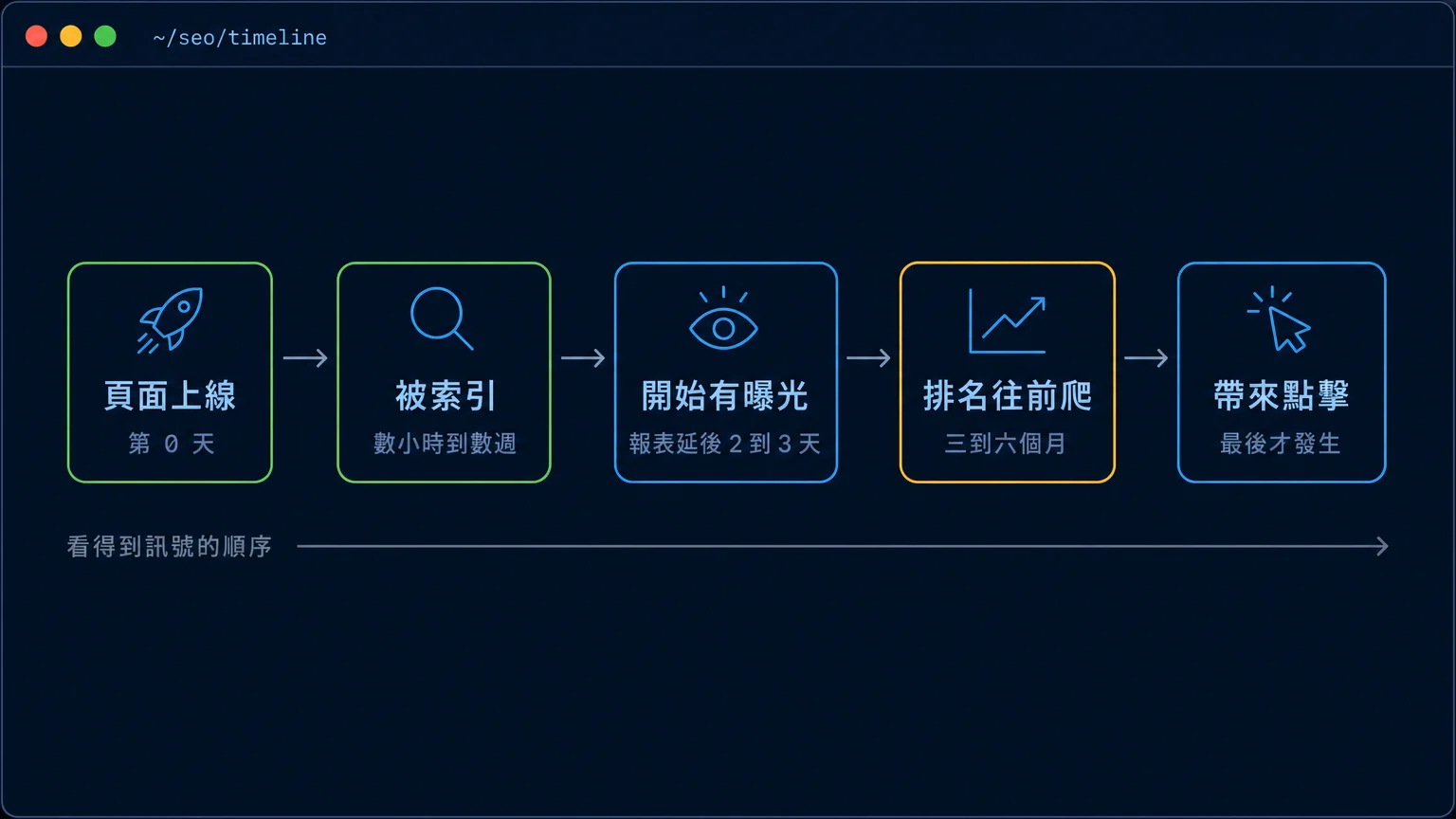 ~/seo/timeline

頁面上線
第 0 天

被索引
數小時到數週

開始有曝光
報表延後 2 到 3 天

排名往前爬
三到六個月

帶來點擊
最後才發生

看得到訊號的順序